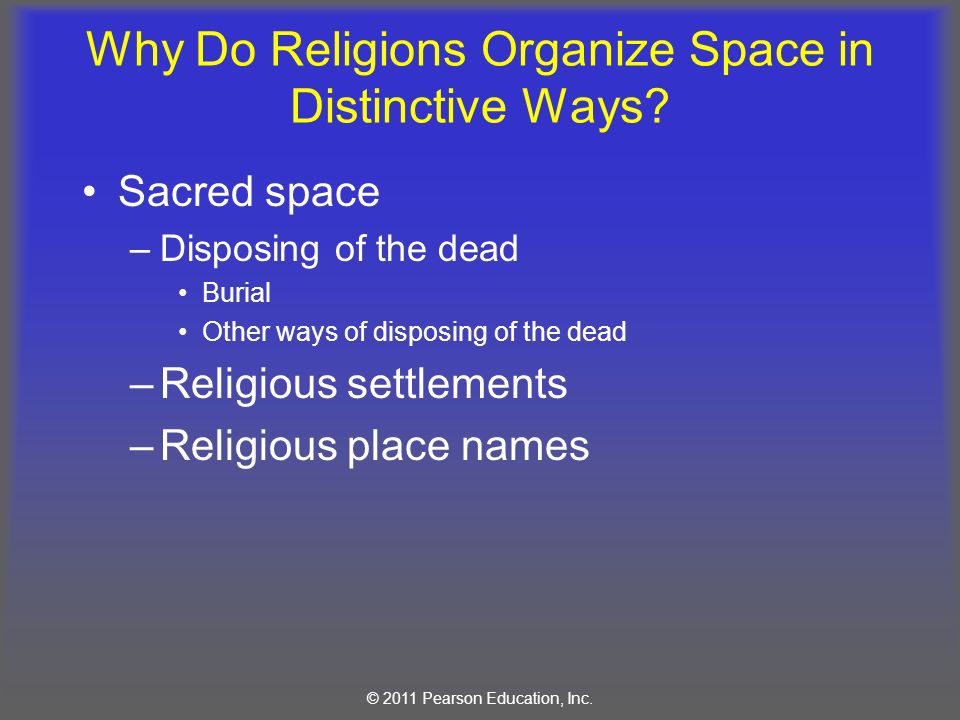 Why Do Religions Organize Space in Distinctive Ways?

• Sacred space
– Disposing of the dead
• Burial
• Other ways of disposing of the dead
– Religious settlements
– Religious place names

© 2011 Pearson Education, Inc.